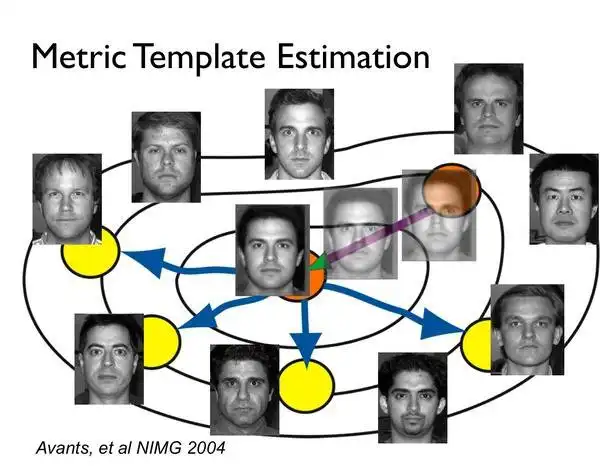 Metric Template Estimation

Avants, et al NIMG 2004